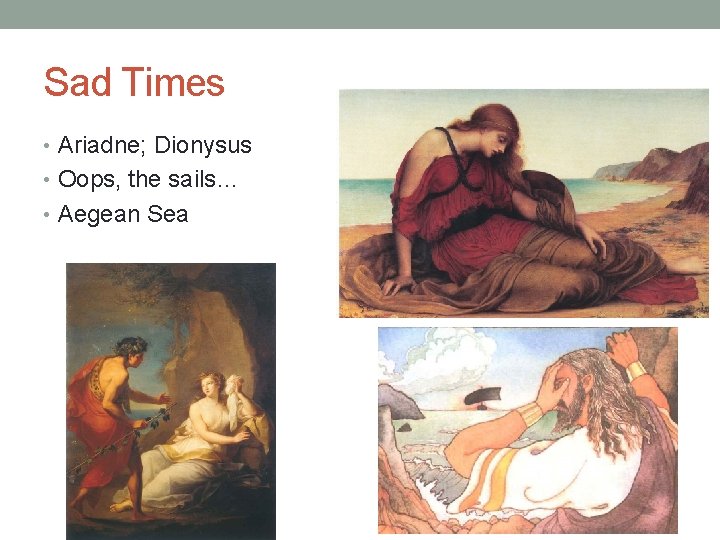 Sad Times

• Ariadne; Dionysus
• Oops, the sails…
• Aegean Sea